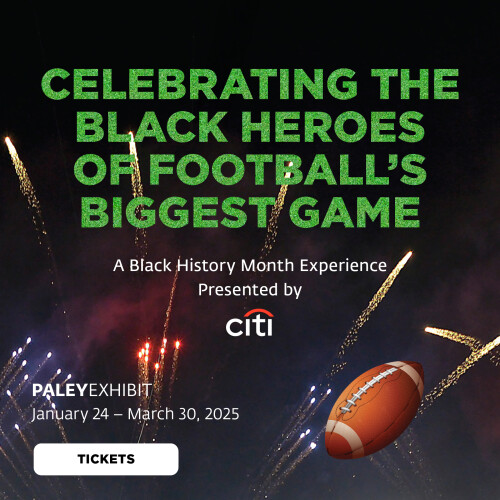 CELEBRATING THE BLACK HEROES OF FOOTBALL'S BIGGEST GAME

A Black History Month Experience
Presented by

citi

PALEYEXHIBIT
January 24 – March 30, 2025

TICKETS